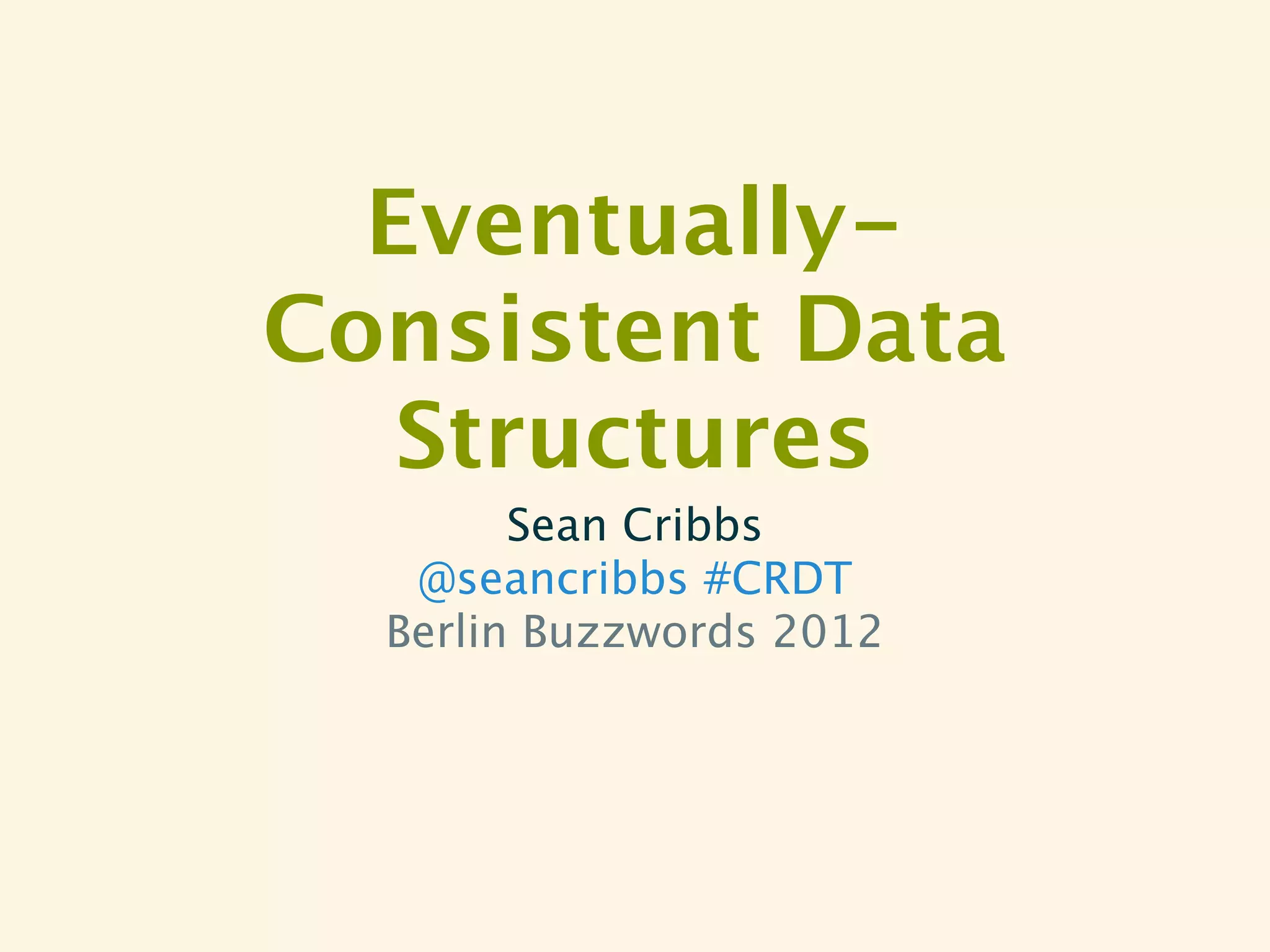 Eventually-Consistent Data Structures

Sean Cribbs
@seancribbs #CRDT
Berlin Buzzwords 2012